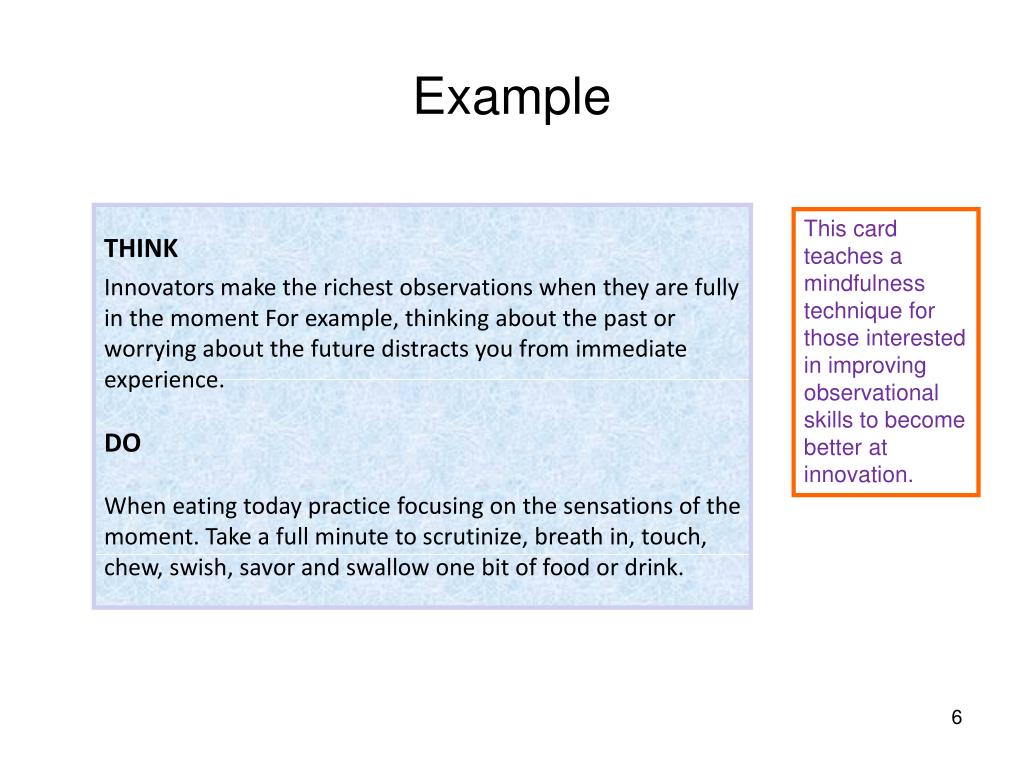 Example

THINK

Innovators make the richest observations when they are fully in the moment For example, thinking about the past or worrying about the future distracts you from immediate experience.

DO

When eating today practice focusing on the sensations of the moment. Take a full minute to scrutinize, breath in, touch, chew, swish, savor and swallow one bit of food or drink.

This card teaches a mindfulness technique for those interested in improving observational skills to become better at innovation.

6